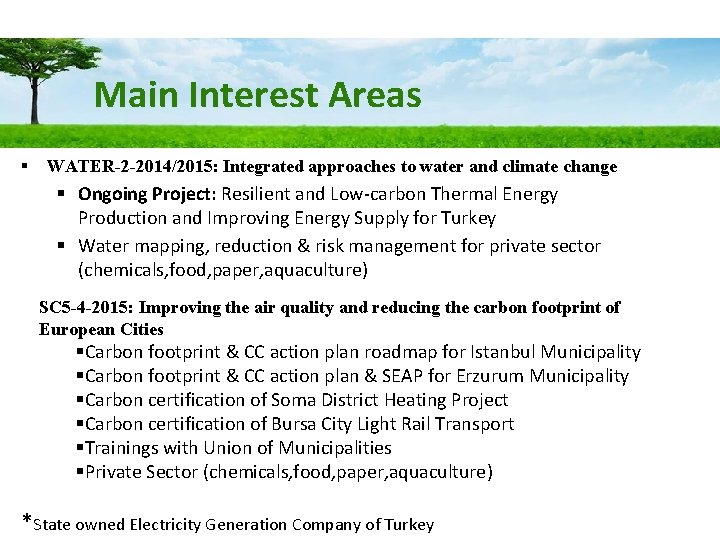 Main Interest Areas

▪ WATER-2-2014/2015: Integrated approaches to water and climate change

▪ Ongoing Project: Resilient and Low-carbon Thermal Energy Production and Improving Energy Supply for Turkey

▪ Water mapping, reduction & risk management for private sector (chemicals,food,paper,aquaculture)

SC5-4-2015: Improving the air quality and reducing the carbon footprint of European Cities

▪Carbon footprint & CC action plan roadmap for Istanbul Municipality
▪Carbon footprint & CC action plan & SEAP for Erzurum Municipality
▪Carbon certification of Soma District Heating Project
▪Carbon certification of Bursa City Light Rail Transport
▪Trainings with Union of Municipalities
▪Private Sector (chemicals,food,paper,aquaculture)

*State owned Electricity Generation Company of Turkey